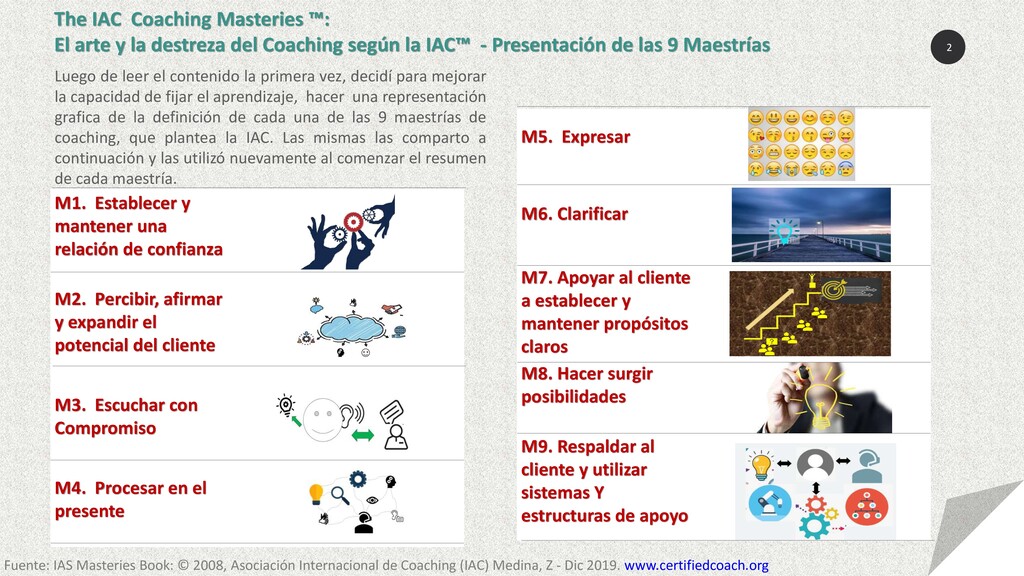 The IAC Coaching Masteries ™:
El arte y la destreza del Coaching según la IAC™ - Presentación de las 9 Maestrías

2

Luego de leer el contenido la primera vez, decidí para mejorar la capacidad de fijar el aprendizaje, hacer una representación grafica de la definición de cada una de las 9 maestrías de coaching, que plantea la IAC. Las mismas las comparto a continuación y las utilizó nuevamente al comenzar el resumen de cada maestría.

M1. Establecer y mantener una relación de confianza

M2. Percibir, afirmar y expandir el potencial del cliente

M3. Escuchar con Compromiso

M4. Procesar en el presente

M5. Expresar

M6. Clarificar

M7. Apoyar al cliente a establecer y mantener propósitos claros

M8. Hacer surgir posibilidades

M9. Respaldar al cliente y utilizar sistemas Y estructuras de apoyo

Fuente: IAS Masteries Book: © 2008, Asociación Internacional de Coaching (IAC) Medina, Z - Dic 2019. www.certifiedcoach.org